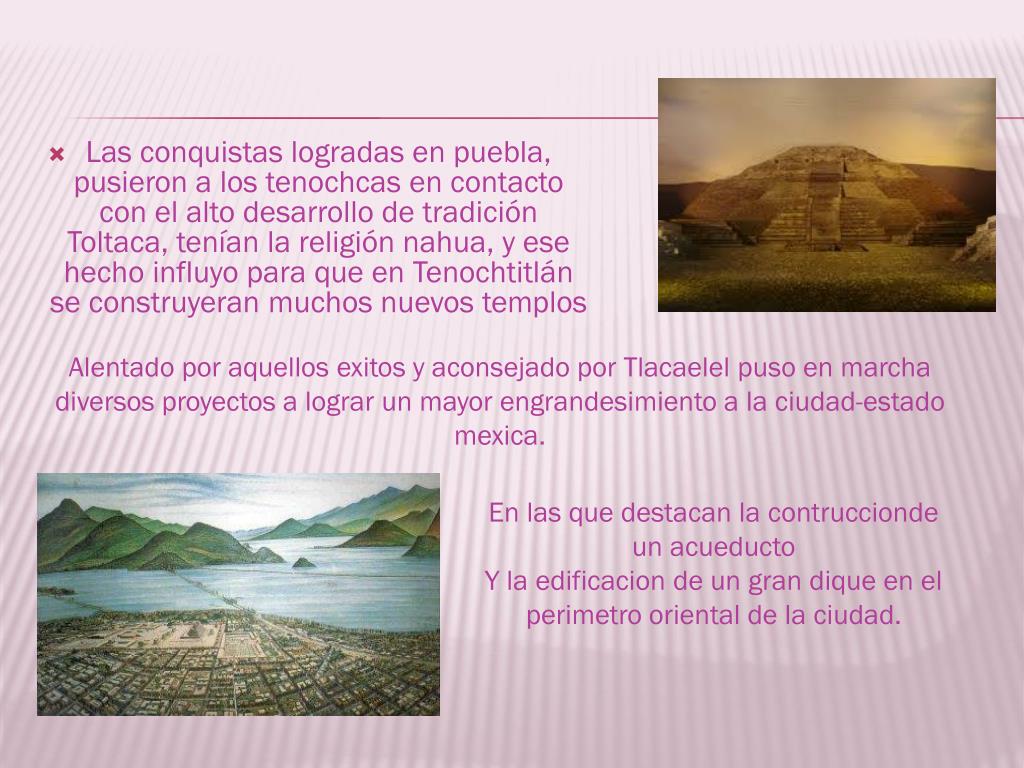 Las conquistas logradas en puebla, pusieron a los tenochcas en contacto con el alto desarrollo de tradición Toltaca, tenían la religión nahua, y ese hecho influyo para que en Tenochtitlán se construyeran muchos nuevos templos

Alentado por aquellos exitos y aconsejado por Tlacaelel puso en marcha diversos proyectos a lograr un mayor engrandesimiento a la ciudad-estado mexica.

En las que destacan la contruccionde un acueducto
Y la edificacion de un gran dique en el perimetro oriental de la ciudad.